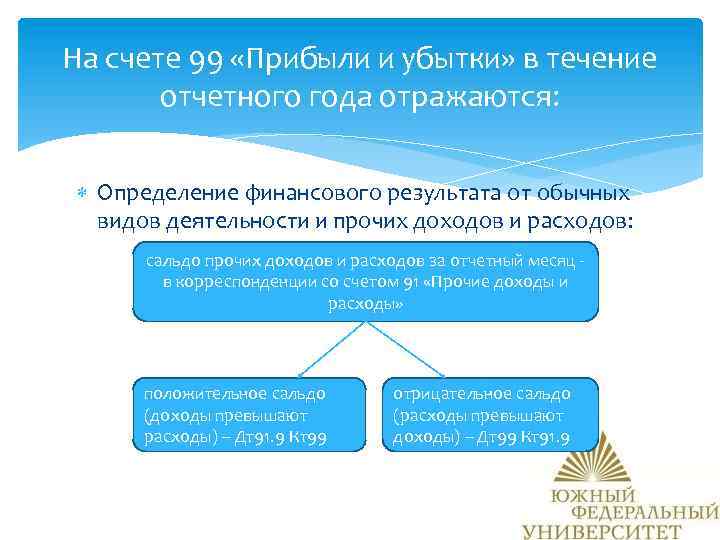 На счете 99 «Прибыли и убытки» в течение отчетного года отражаются:

Определение финансового результата от обычных видов деятельности и прочих доходов и расходов:

сальдо прочих доходов и расходов за отчетный месяц - в корреспонденции со счетом 91 «Прочие доходы и расходы»

положительное сальдо (доходы превышают расходы) – Дт91.9 Кт99

отрицательное сальдо (расходы превышают доходы) – Дт99 Кт91.9

ЮЖНЫЙ ФЕДЕРАЛЬНЫЙ УНИВЕРСИТЕТ